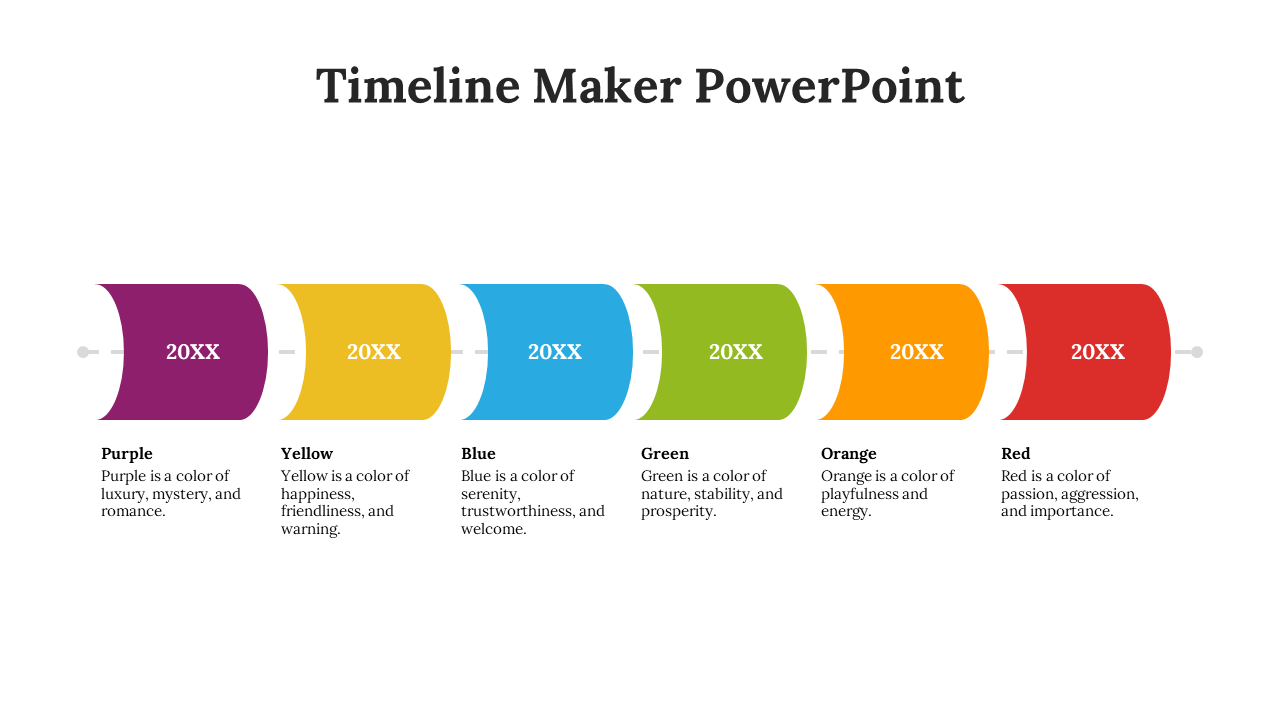 Timeline Maker PowerPoint

20XX

20XX

20XX

20XX

20XX

20XX

Purple
Purple is a color of luxury, mystery, and romance.

Yellow
Yellow is a color of happiness, friendliness, and warning.

Blue
Blue is a color of serenity, trustworthiness, and welcome.

Green
Green is a color of nature, stability, and prosperity.

Orange
Orange is a color of playfulness and energy.

Red
Red is a color of passion, aggression, and importance.